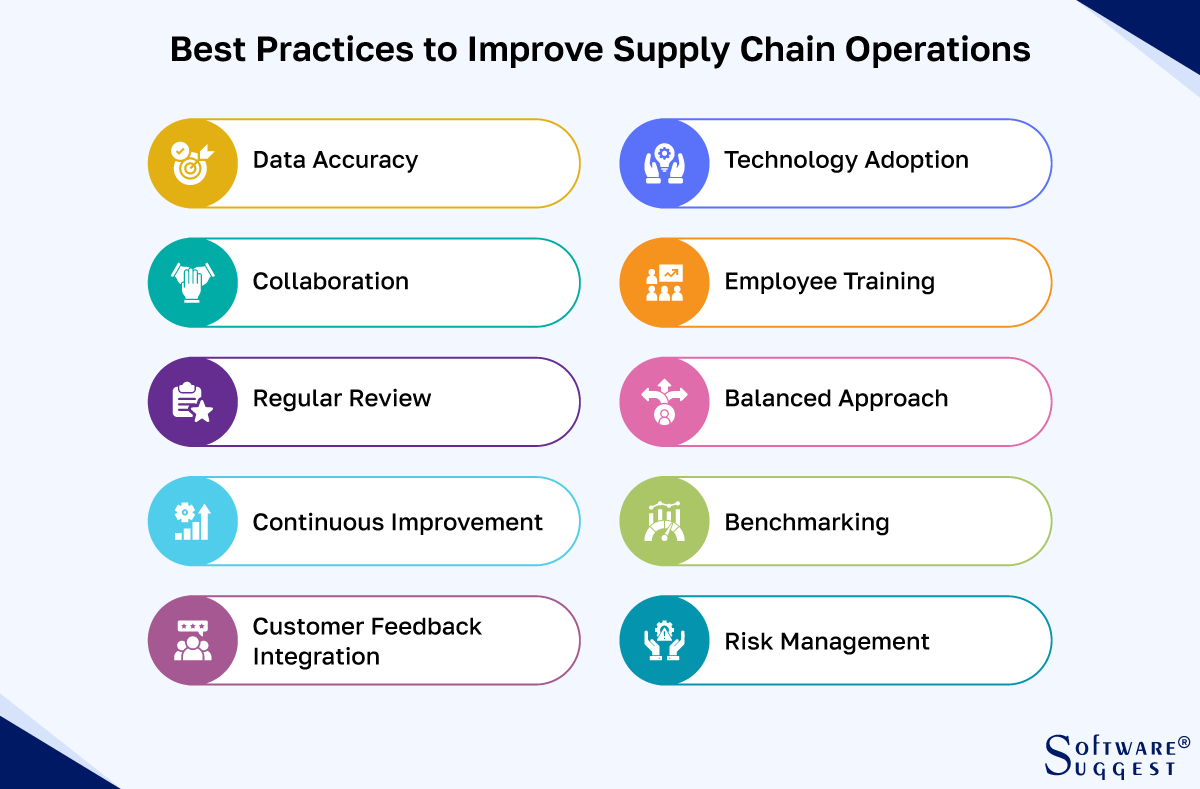 Best Practices to Improve Supply Chain Operations

Data Accuracy

Collaboration

Regular Review

Continuous Improvement

Customer Feedback Integration

Technology Adoption

Employee Training

Balanced Approach

Benchmarking

Risk Management

SOFTWARE® SUGGEST